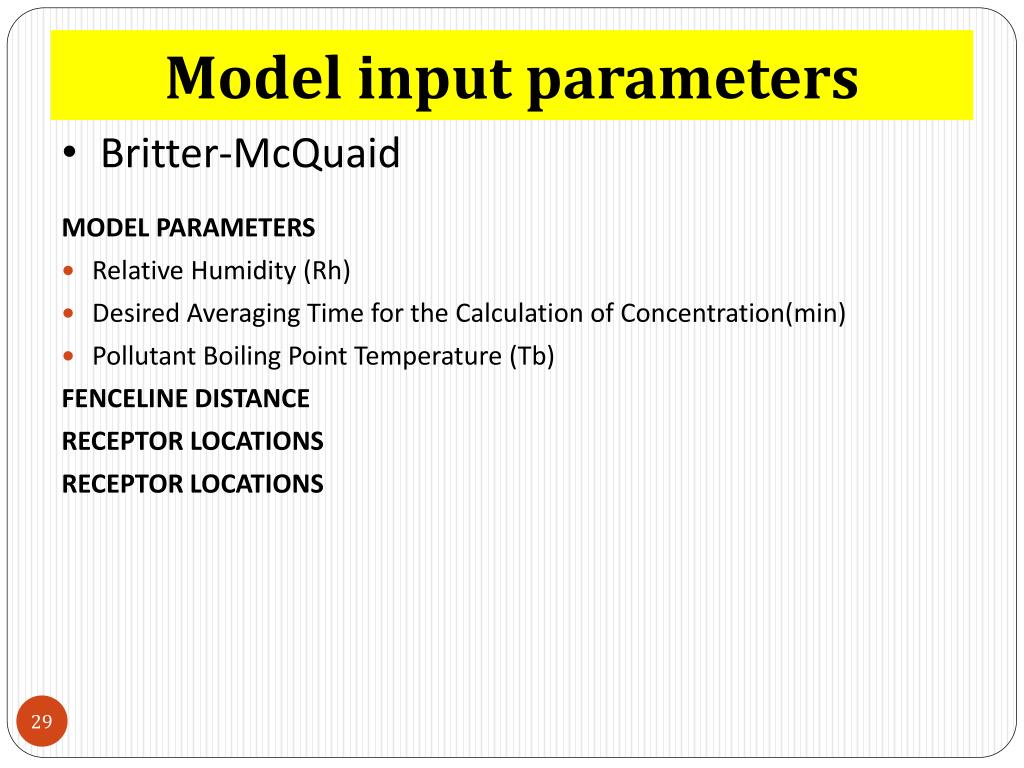 Model input parameters

• Britter-McQuaid

MODEL PARAMETERS

• Relative Humidity (Rh)
• Desired Averaging Time for the Calculation of Concentration(min)
• Pollutant Boiling Point Temperature (Tb)

FENCELINE DISTANCE

RECEPTOR LOCATIONS

RECEPTOR LOCATIONS

29